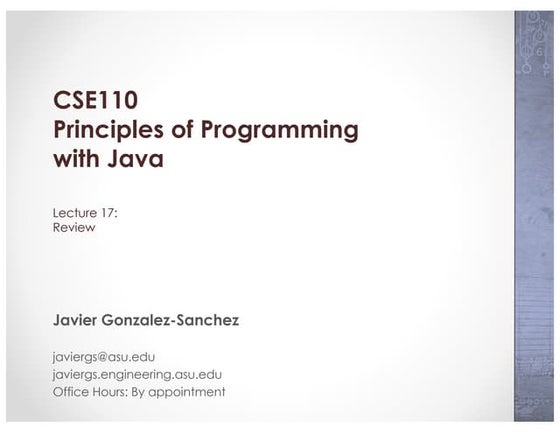 CSE110
Principles of Programming with Java

Lecture 17:
Review

Javier Gonzalez-Sanchez

javiergs@asu.edu
javiergs.engineering.asu.edu
Office Hours: By appointment